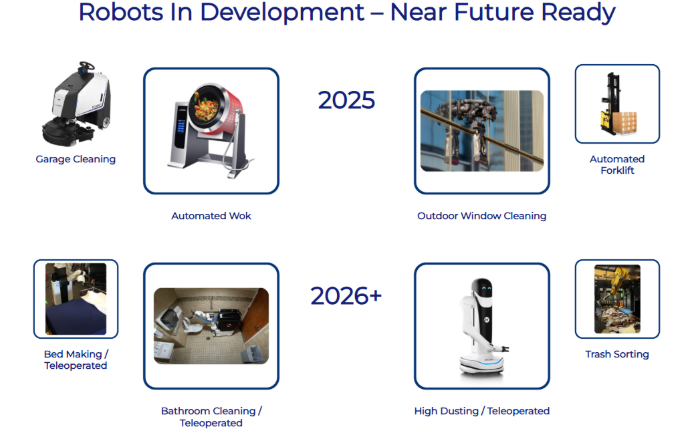 Robots In Development – Near Future Ready

Garage Cleaning

Automated Wok

2025

Outdoor Window Cleaning

Automated Forklift

Bed Making / Teleoperated

Bathroom Cleaning / Teleoperated

2026+

High Dusting / Teleoperated

Trash Sorting